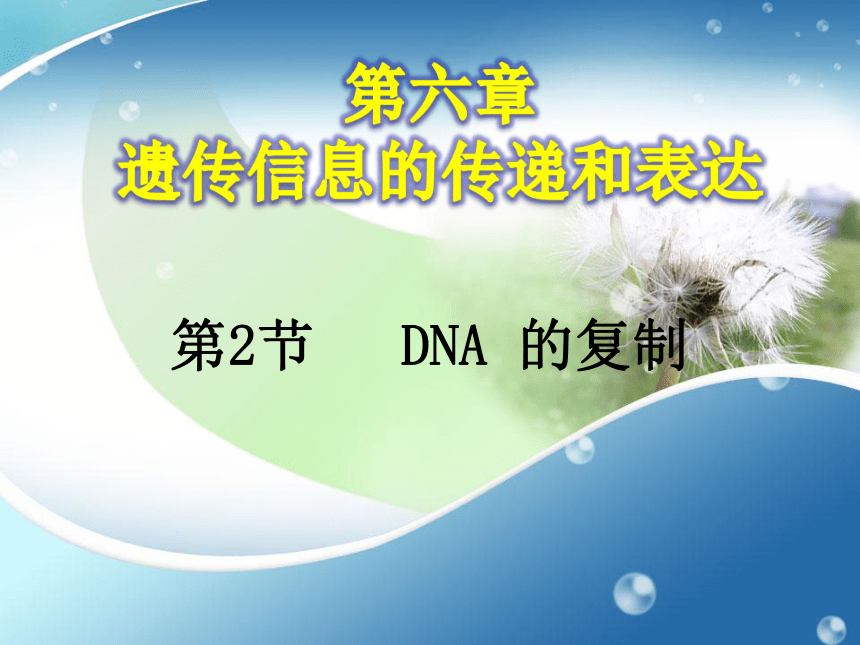 第六章
遗传信息的传递和表达

第2节　DNA 的复制